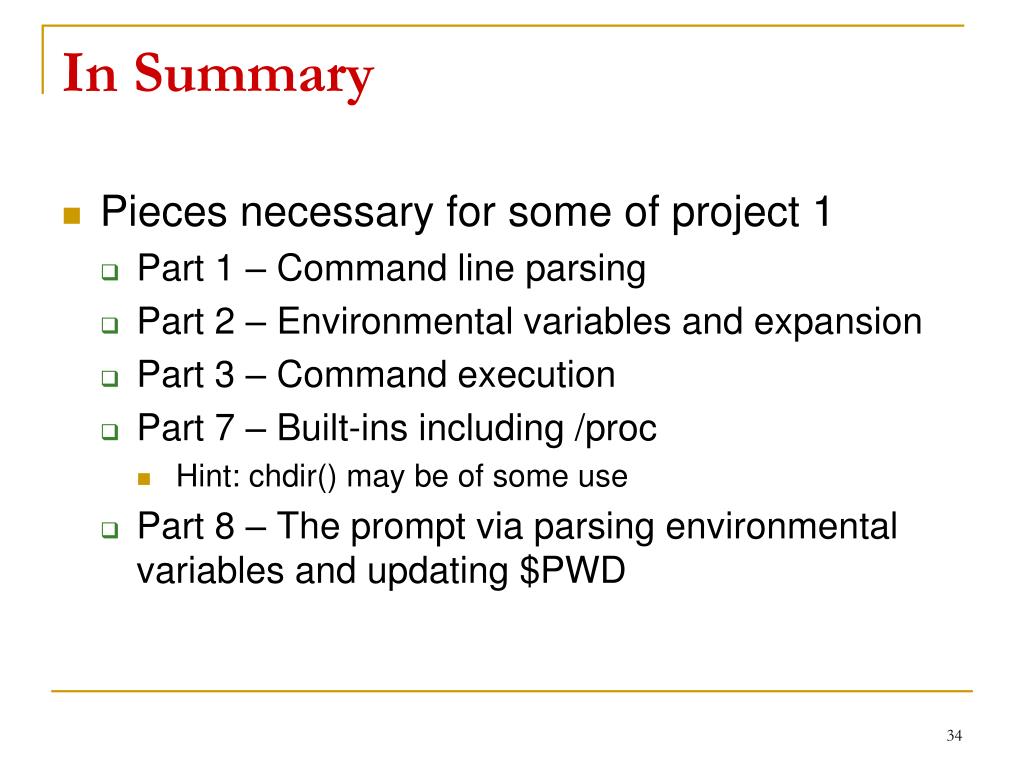 In Summary

Pieces necessary for some of project 1

Part 1 – Command line parsing

Part 2 – Environmental variables and expansion

Part 3 – Command execution

Part 7 – Built-ins including /proc

Hint: chdir() may be of some use

Part 8 – The prompt via parsing environmental variables and updating \$PWD

34